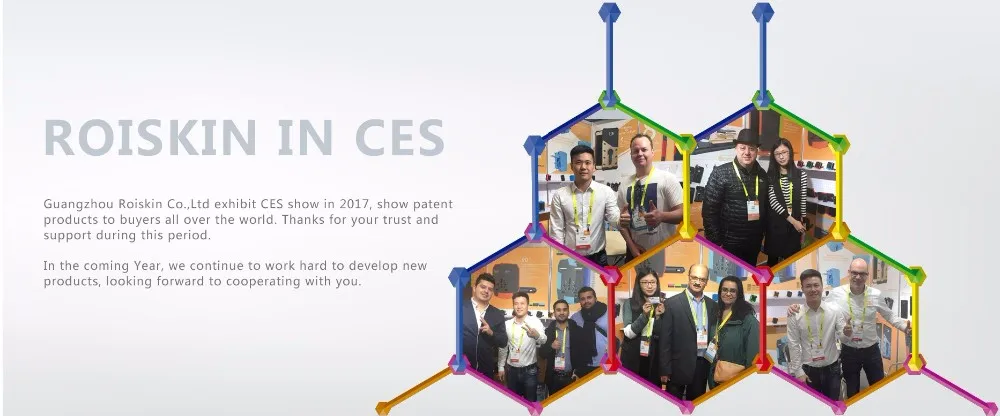 ROISKIN IN CES

Guangzhou Roiskin Co.,Ltd exhibit CES show in 2017, show patent products to buyers all over the world. Thanks for your trust and support during this period.

In the coming Year, we continue to work hard to develop new products, looking forward to cooperating with you.